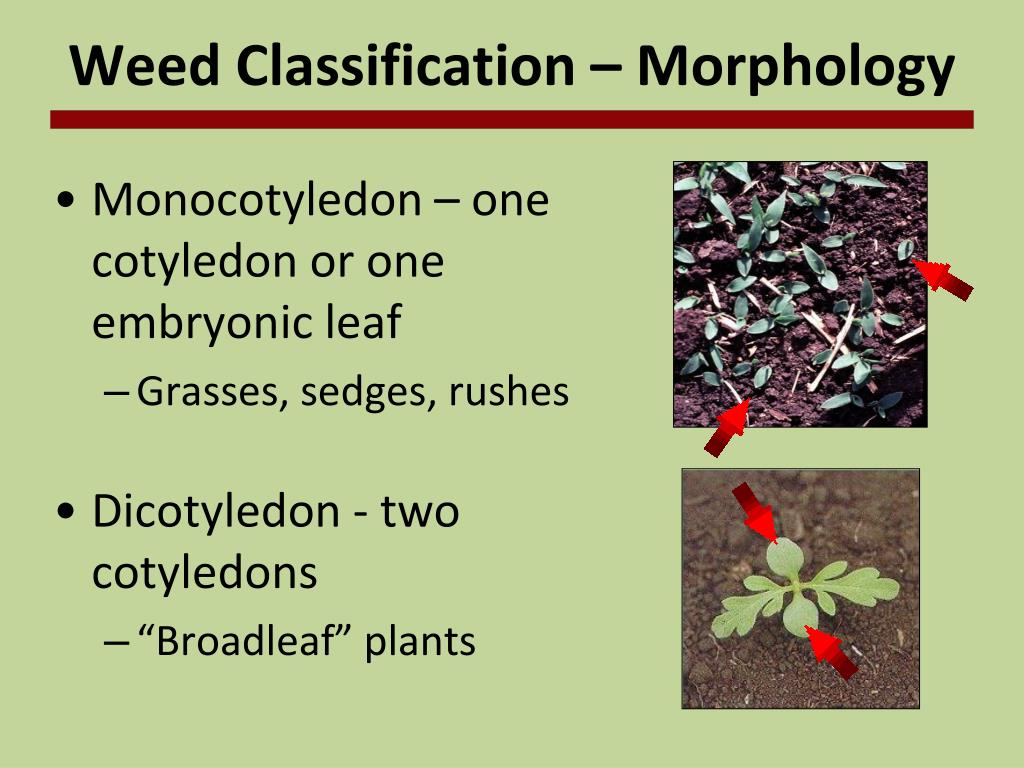 Weed Classification – Morphology

• Monocotyledon – one cotyledon or one embryonic leaf
– Grasses, sedges, rushes

• Dicotyledon - two cotyledons
– “Broadleaf” plants